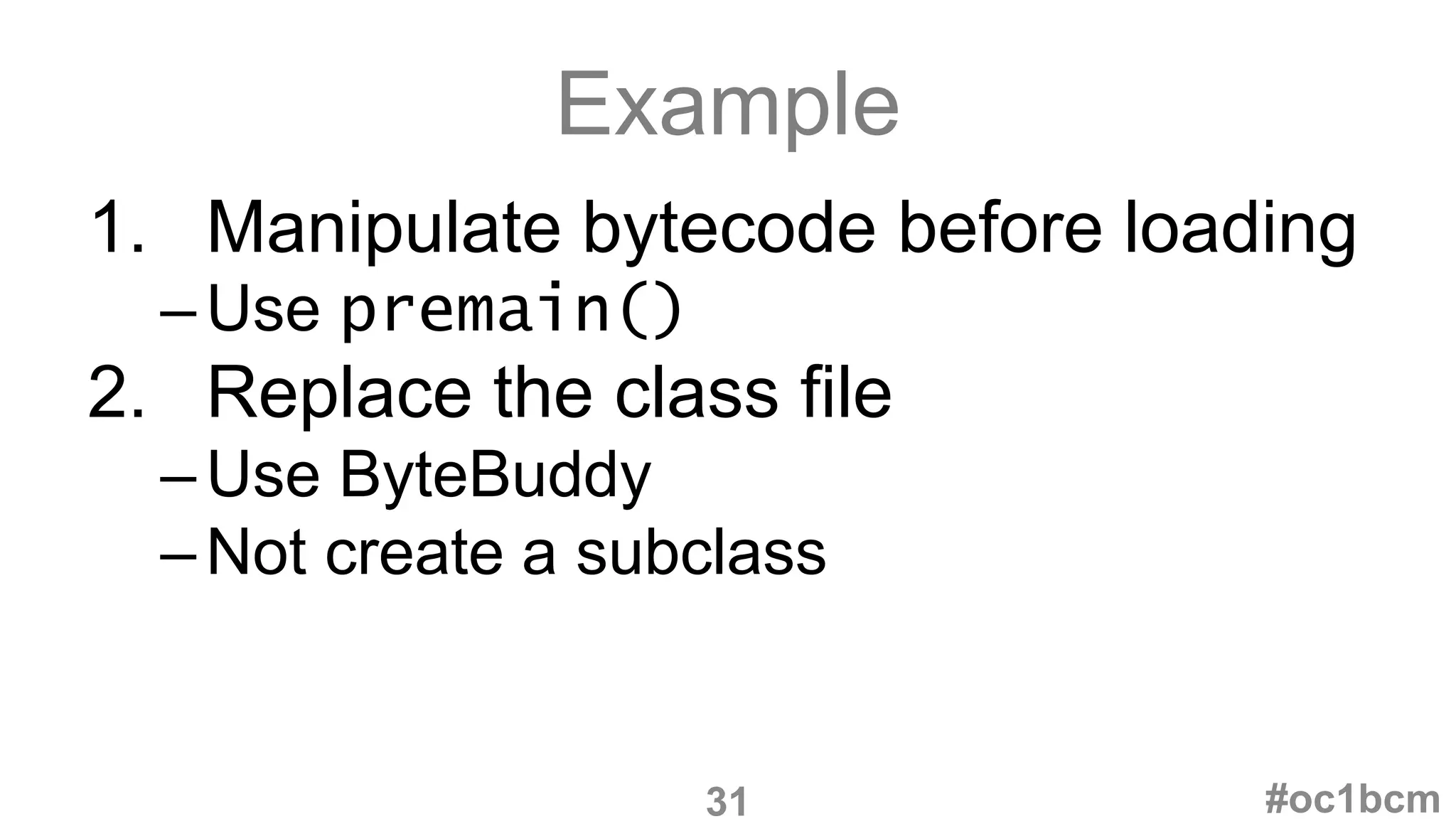 Example

1. Manipulate bytecode before loading
– Use premain()
2. Replace the class file
– Use ByteBuddy
– Not create a subclass

31

#oc1bcm